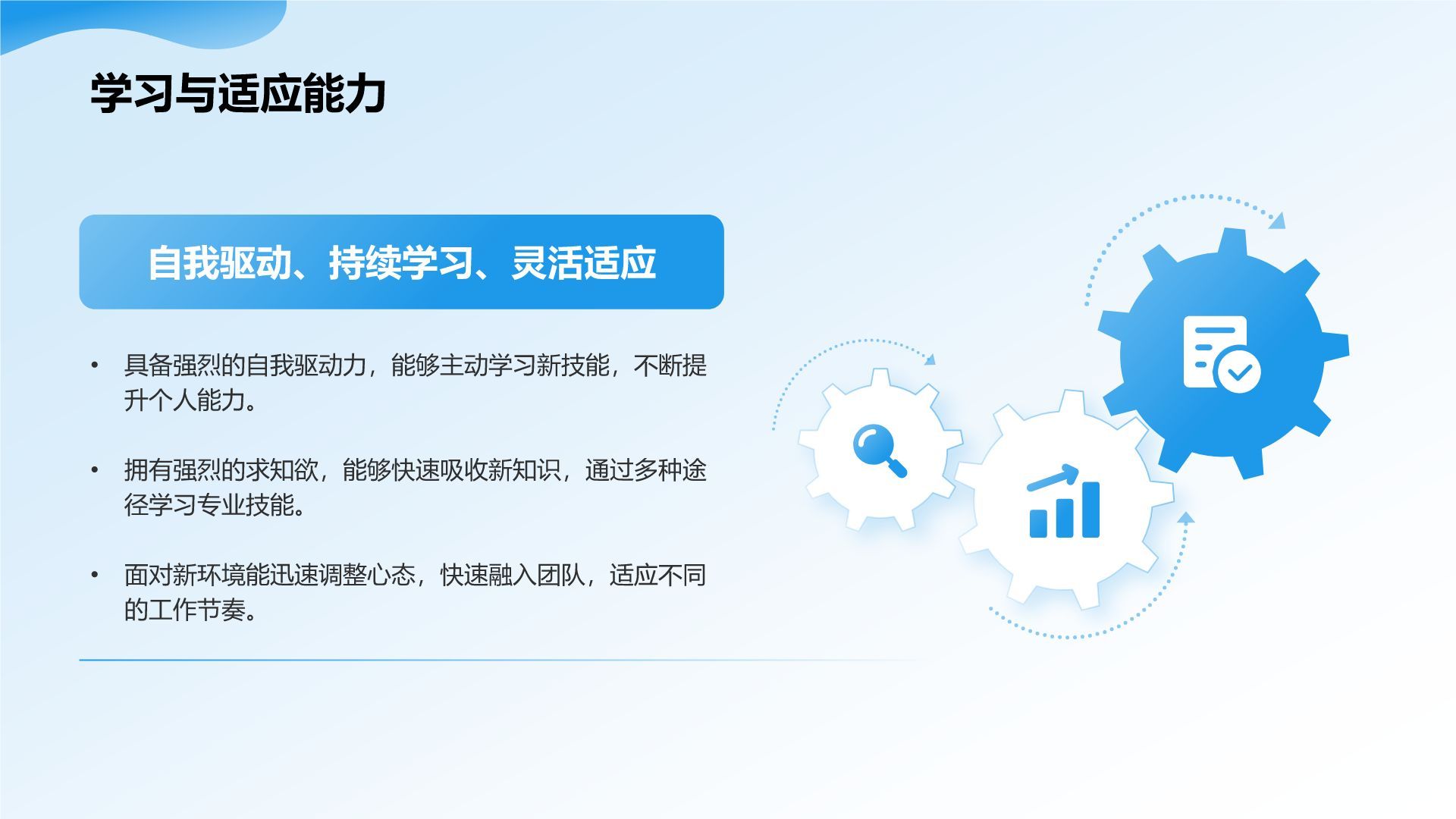 学习与适应能力

自我驱动、持续学习、灵活适应

• 具备强烈的自我驱动力，能够主动学习新技能，不断提升个人能力。

• 拥有强烈的求知欲，能够快速吸收新知识，通过多种途径学习专业技能。

• 面对新环境能迅速调整心态，快速融入团队，适应不同的工作节奏。